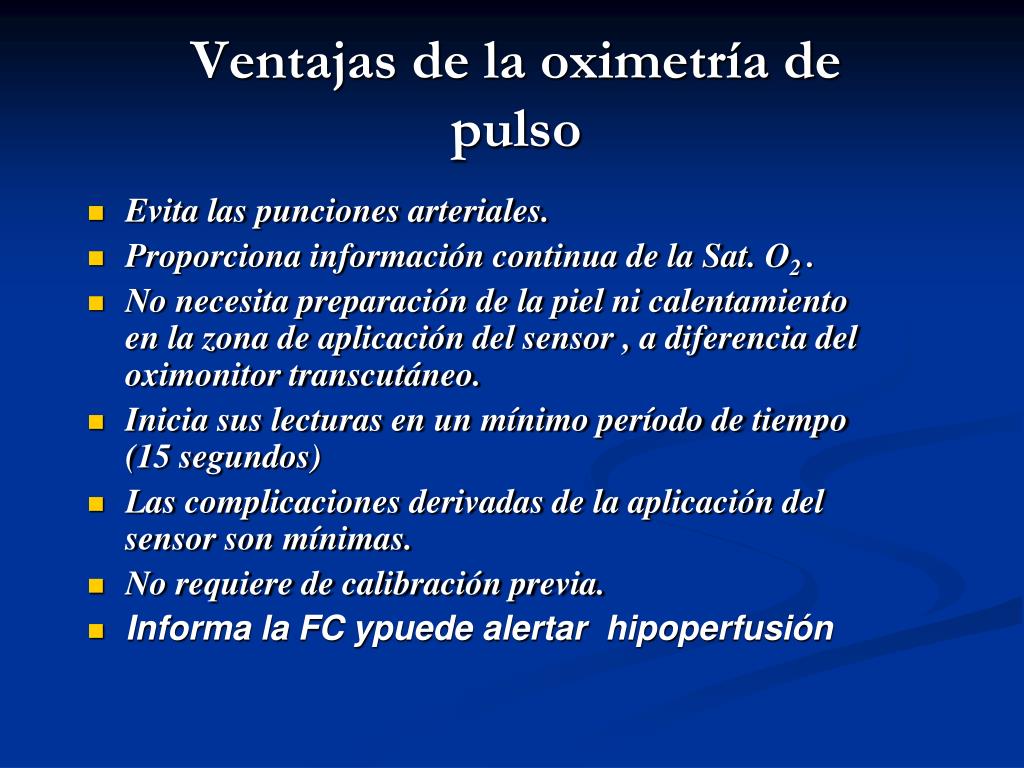 Ventajas de la oximetría de pulso

- Evita las punciones arteriales.
- Proporciona información continua de la Sat. $O_2$ .
- No necesita preparación de la piel ni calentamiento en la zona de aplicación del sensor , a diferencia del oximonitor transcutáneo.
- Inicia sus lecturas en un mínimo período de tiempo (15 segundos)
- Las complicaciones derivadas de la aplicación del sensor son mínimas.
- No requiere de calibración previa.
- Informa la FC ypuede alertar  hipoperfusión